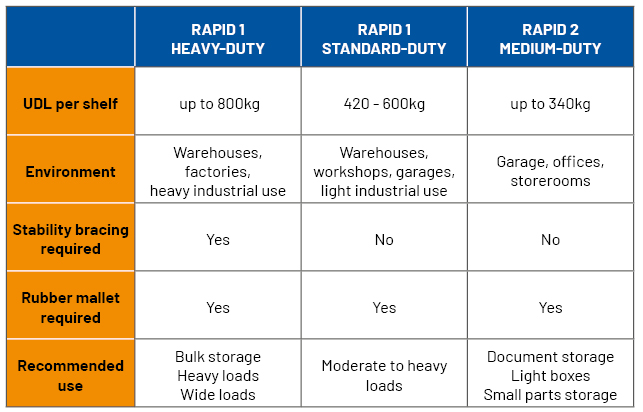 | | RAPID 1 HEAVY-DUTY | RAPID 1 STANDARD-DUTY | RAPID 2 MEDIUM-DUTY |
|---|---|---|---|
| UDL per shelf | up to 800kg | 420 - 600kg | up to 340kg |
| Environment | Warehouses, factories, heavy industrial use | Warehouses, workshops, garages, light industrial use | Garage, offices, storerooms |
| Stability bracing required | Yes | No | No |
| Rubber mallet required | Yes | Yes | Yes |
| Recommended use | Bulk storage Heavy loads Wide loads | Moderate to heavy loads | Document storage Light boxes Small parts storage |